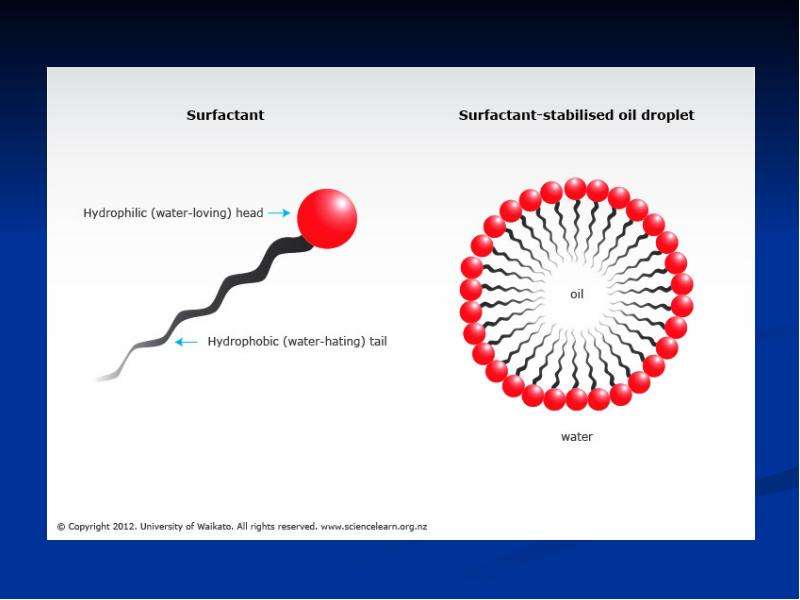 Surfactant

Hydrophilic (water-loving) head

Hydrophobic (water-hating) tail

Surfactant-stabilised oil droplet

oil

water

© Copyright 2012. University of Waikato. All rights reserved. www.sciencelearn.org.nz